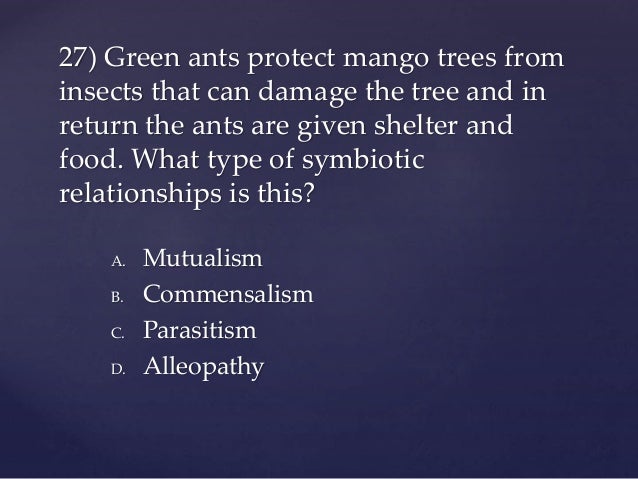 27) Green ants protect mango trees from insects that can damage the tree and in return the ants are given shelter and food. What type of symbiotic relationships is this?

A. Mutualism
B. Commensalism
C. Parasitism
D. Alleopathy